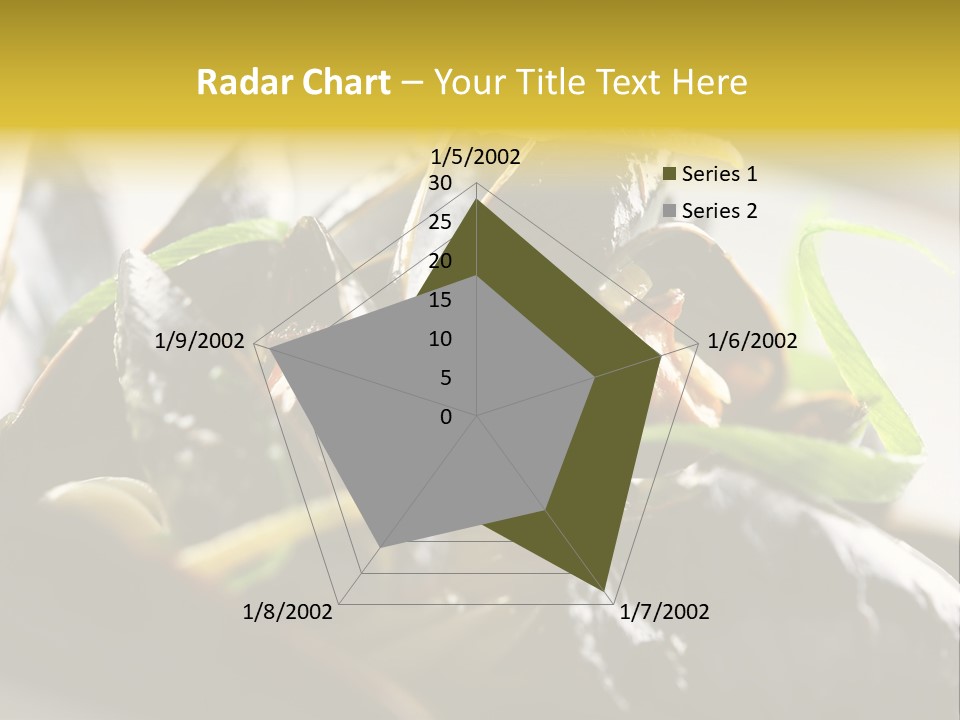 Radar Chart – Your Title Text Here

1/5/2002
30
25
20
15
10
5
0
1/6/2002
1/7/2002
1/8/2002
1/9/2002

Series 1
Series 2